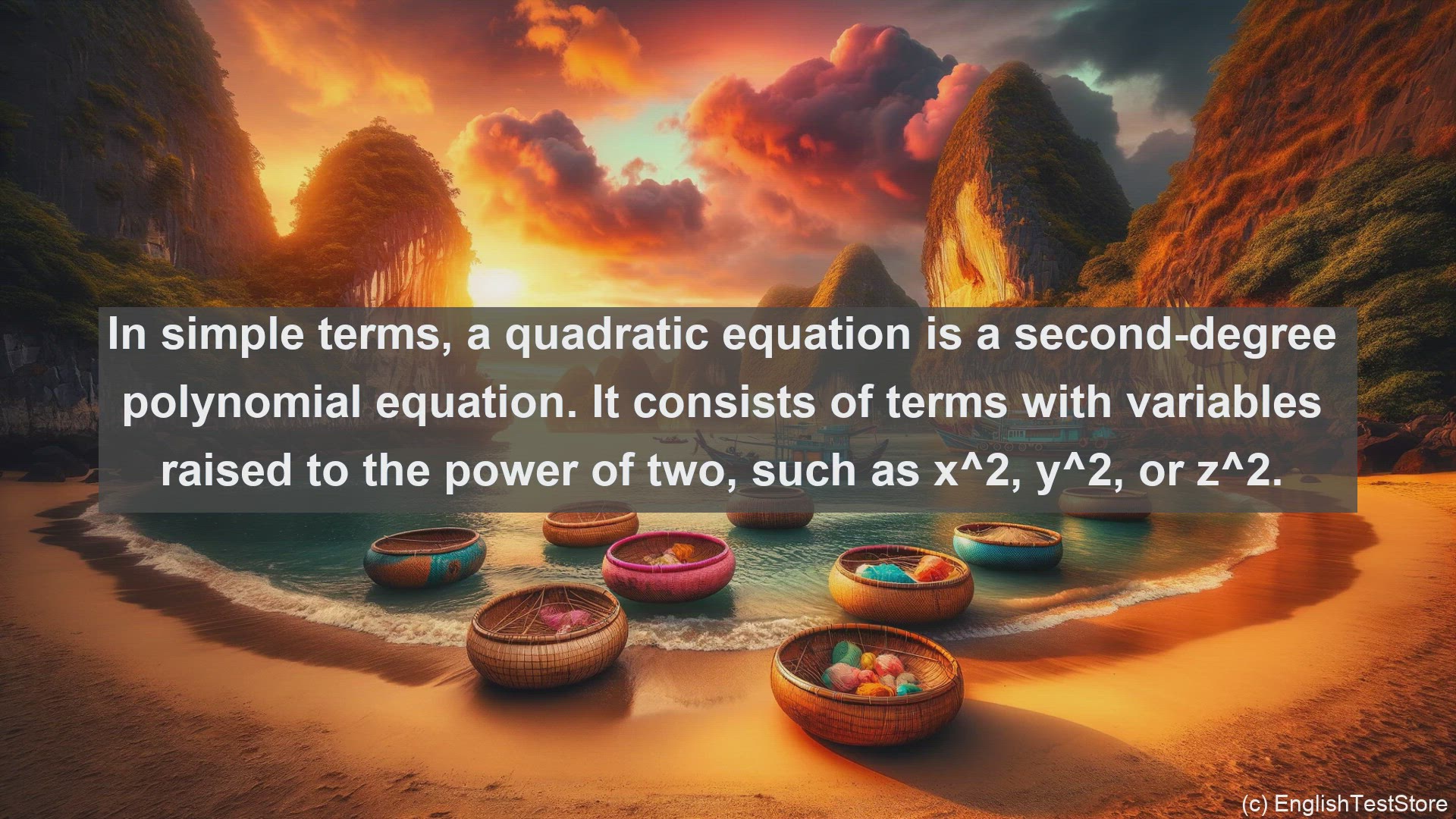 In simple terms, a quadratic equation is a second-degree polynomial equation. It consists of terms with variables raised to the power of two, such as x^2, y^2, or z^2.

(c) EnglishTestStore